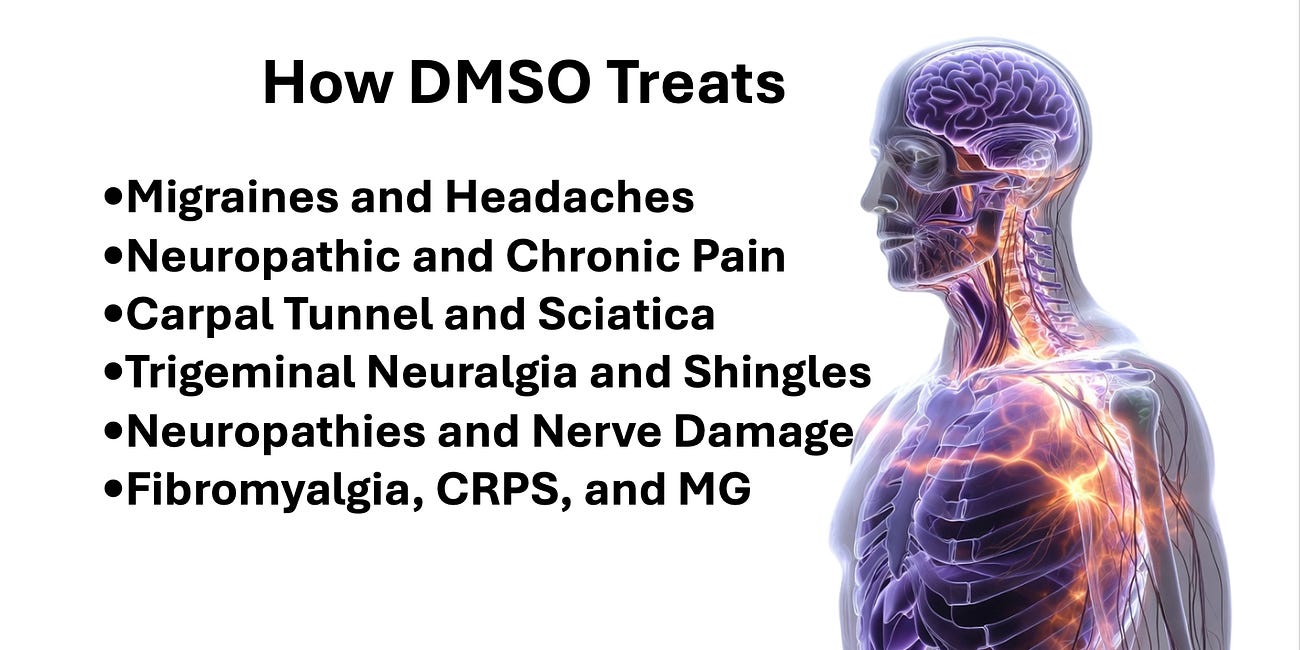 How DMSO Treats

•Migraines and Headaches
•Neuropathic and Chronic Pain
•Carpal Tunnel and Sciatica
•Trigeminal Neuralgia and Shingles
•Neuropathies and Nerve Damage
•Fibromyalgia, CRPS, and MG